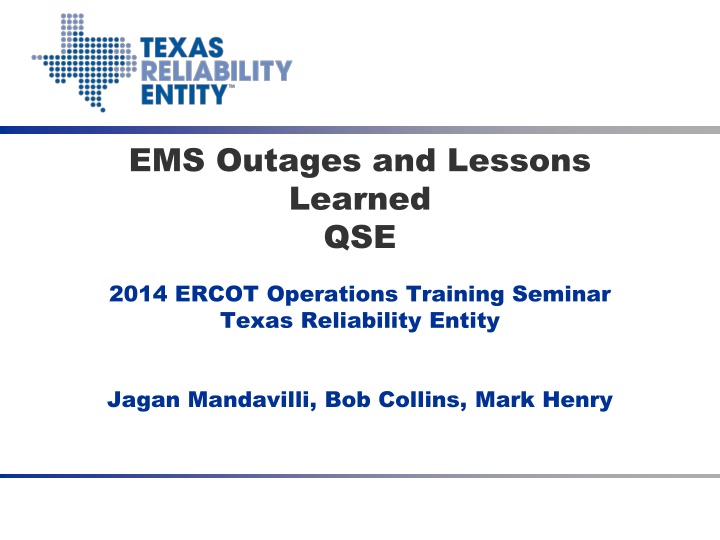 TEXAS
RELIABILITY
ENTITY™

EMS Outages and Lessons Learned
QSE

2014 ERCOT Operations Training Seminar
Texas Reliability Entity

Jagan Mandavilli, Bob Collins, Mark Henry